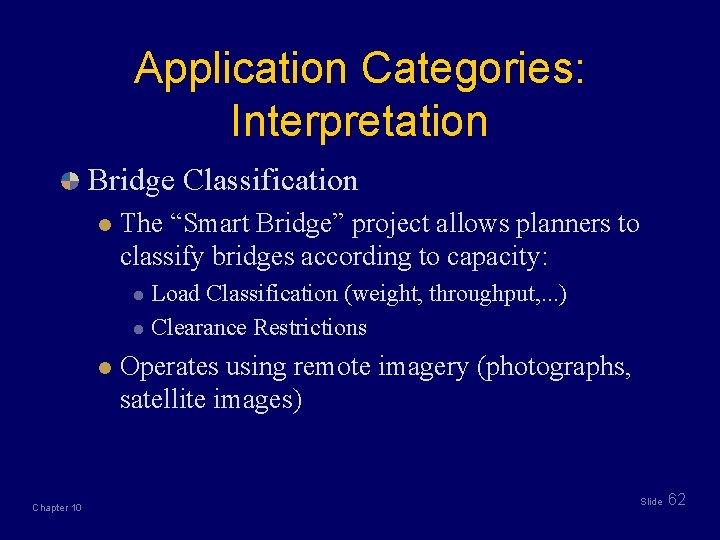 Application Categories: Interpretation

Bridge Classification

The “Smart Bridge” project allows planners to classify bridges according to capacity:

Load Classification (weight, throughput,...)

Clearance Restrictions

Operates using remote imagery (photographs, satellite images)

Chapter 10

Slide 62